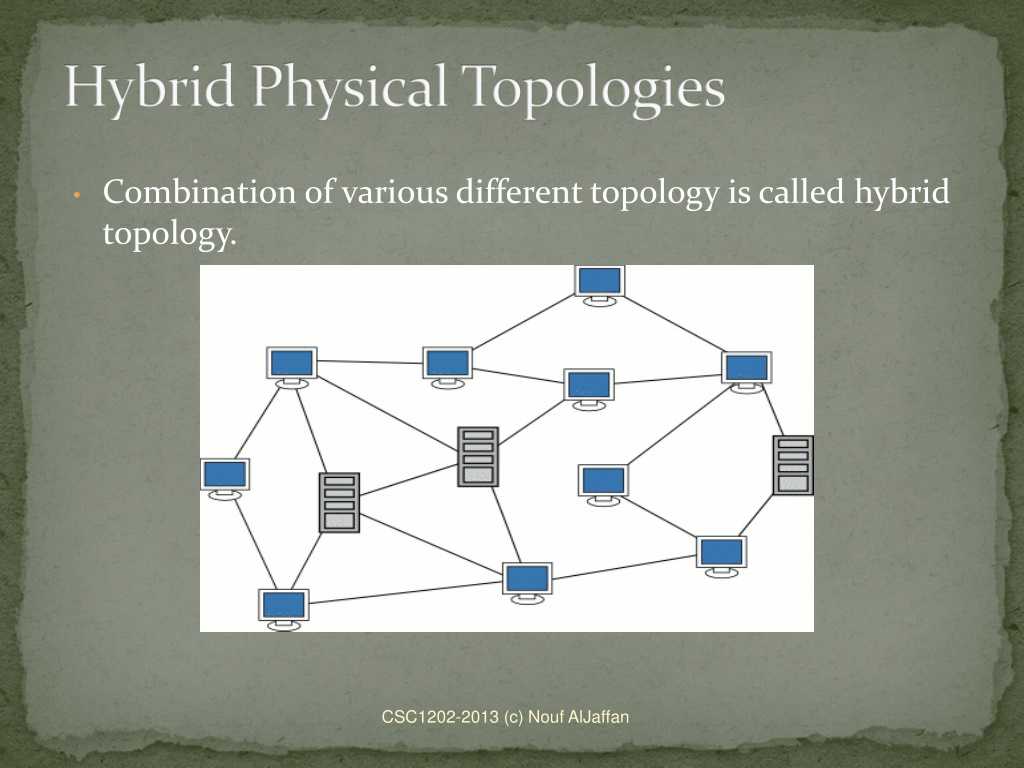 Hybrid Physical Topologies

• Combination of various different topology is called hybrid topology.

CSC1202-2013 (c) Nouf AlJaffan